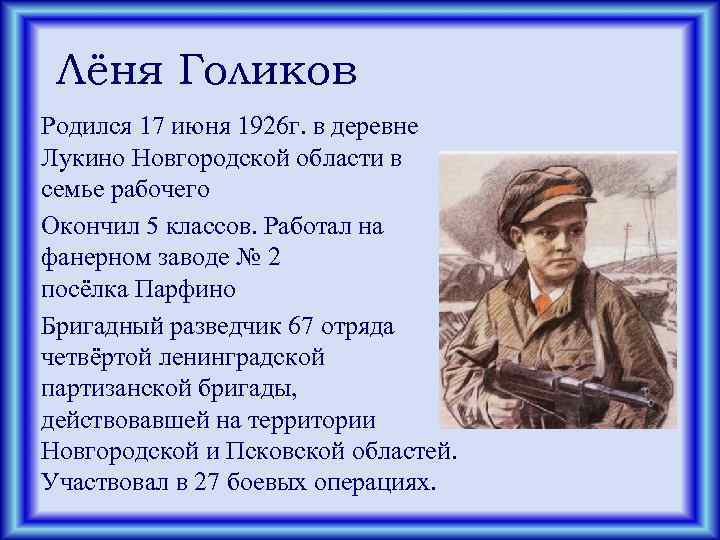 Лёня Голиков

Родился 17 июня 1926г. в деревне Лукино Новгородской области в семье рабочего

Окончил 5 классов. Работал на фанерном заводе № 2 посёлка Парфино

Бригадный разведчик 67 отряда четвёртой ленинградской партизанской бригады, действовавшей на территории Новгородской и Псковской областей. Участвовал в 27 боевых операциях.